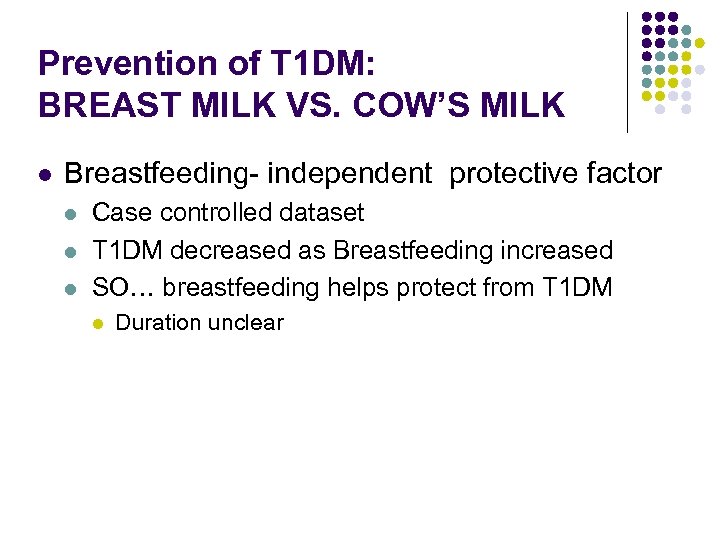 Prevention of T1DM:
BREAST MILK VS. COW'S MILK

- Breastfeeding- independent protective factor
  - Case controlled dataset
  - T1DM decreased as Breastfeeding increased
  - SO… breastfeeding helps protect from T1DM
    - Duration unclear